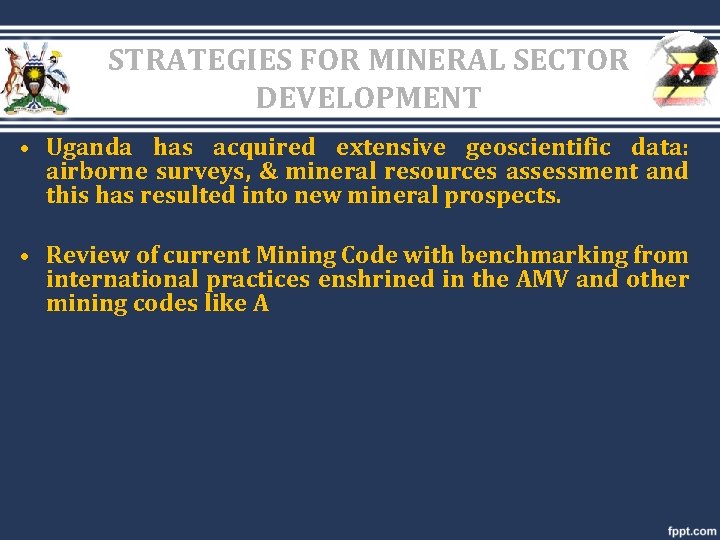 STRATEGIES FOR MINERAL SECTOR DEVELOPMENT

• Uganda has acquired extensive geoscientific data: airborne surveys, & mineral resources assessment and this has resulted into new mineral prospects.

• Review of current Mining Code with benchmarking from international practices enshrined in the AMV and other mining codes like A

fppt.com